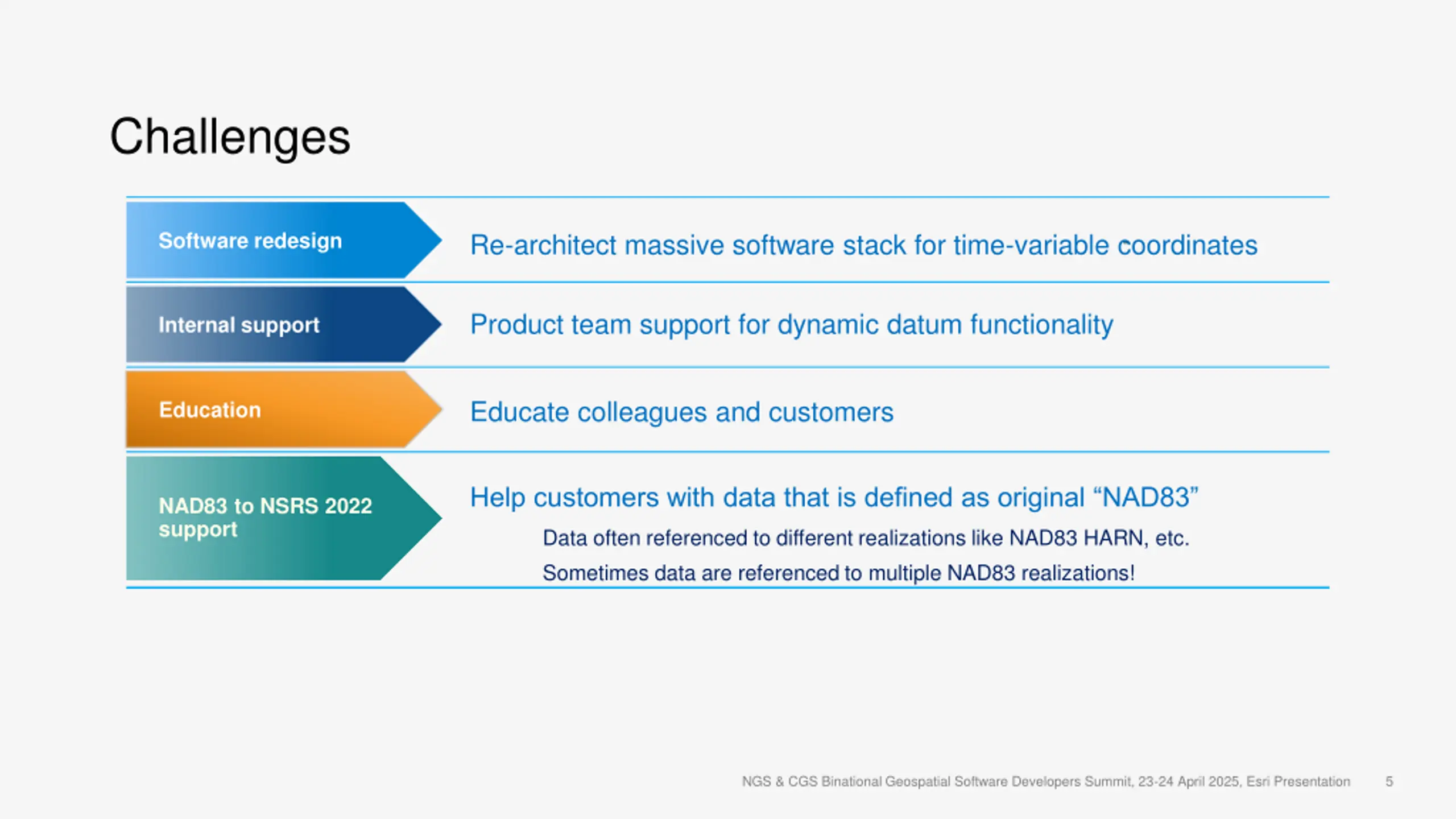 Challenges

Software redesign

Re-architect massive software stack for time-variable coordinates

Internal support

Product team support for dynamic datum functionality

Education

Educate colleagues and customers

NAD83 to NSRS 2022 support

Help customers with data that is defined as original “NAD83”

Data often referenced to different realizations like NAD83 HARN, etc.

Sometimes data are referenced to multiple NAD83 realizations!

NGS & CGS Binational Geospatial Software Developers Summit, 23-24 April 2025, Esri Presentation 5